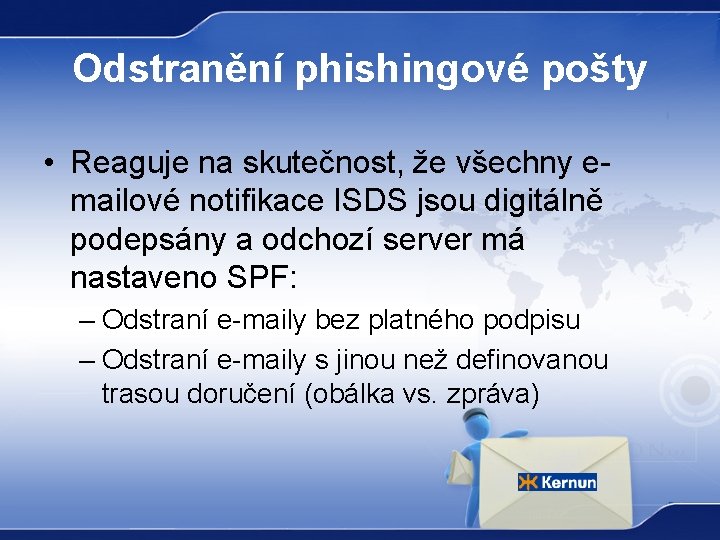 Odstranění phishingové pošty

• Reaguje na skutečnost, že všechny e-mailové notifikace ISDS jsou digitálně podepsány a odchozí server má nastaveno SPF:

– Odstraní e-maily bez platného podpisu

– Odstraní e-maily s jinou než definovanou trasou doručení (obálka vs. zpráva)

Kernun